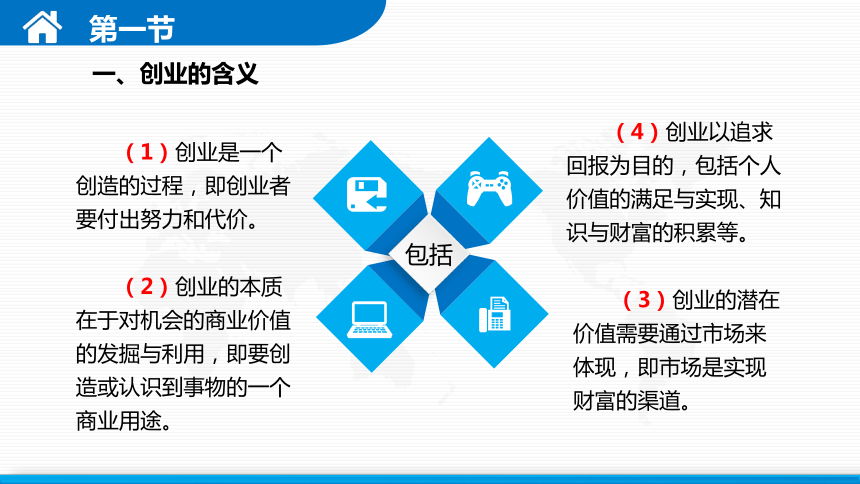 第一节

一、创业的含义

（1）创业是一个创造的过程，即创业者要付出努力和代价。

（2）创业的本质在于对机会的商业价值的发掘与利用，即要创造或认识到事物的一个商业用途。

包括

（4）创业以追求回报为目的，包括个人价值的满足与实现、知识与财富的积累等。

（3）创业的潜在价值需要通过市场来体现，即市场是实现财富的渠道。